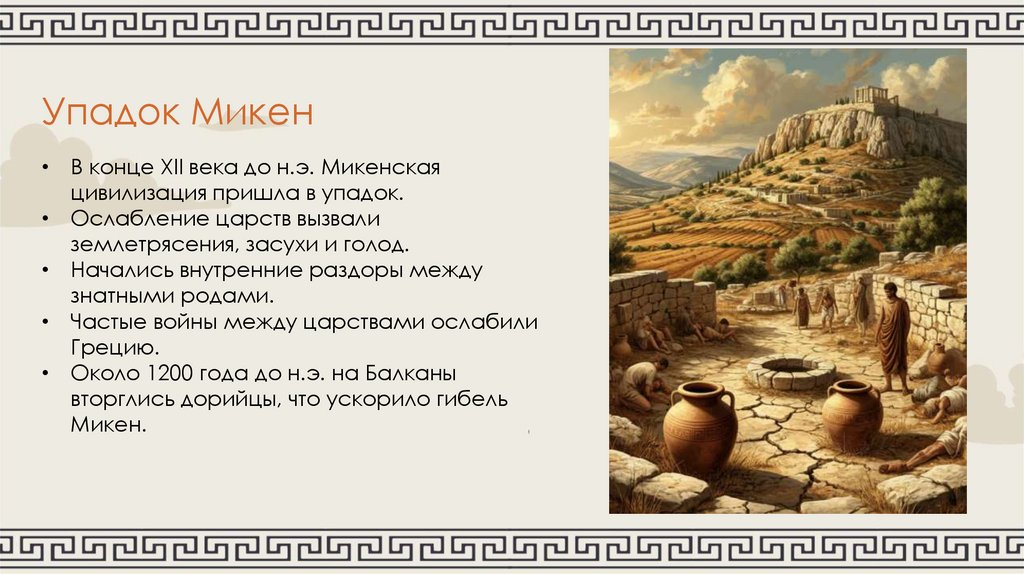 Упадок Микен

• В конце XII века до н.э. Микенская цивилизация пришла в упадок.
• Ослабление царств вызвали землетрясения, засухи и голод.
• Начались внутренние раздоры между знатными родами.
• Частые войны между царствами ослабили Грецию.
• Около 1200 года до н.э. на Балканы вторглись дорийцы, что ускорило гибель Микен.